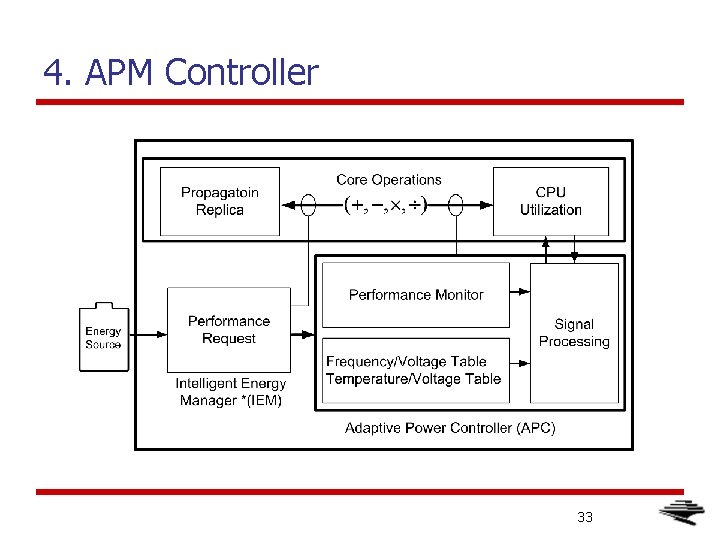 4. APM Controller

Propagatoin Replica

Core Operations

$(+, -, \times, \div)$

CPU Utilization

Energy Source

Performance Request

Intelligent Energy Manager *(IEM)

Performance Monitor

Frequency/Voltage Table
Temperature/Voltage Table

Signal Processing

Adaptive Power Controller (APC)

33